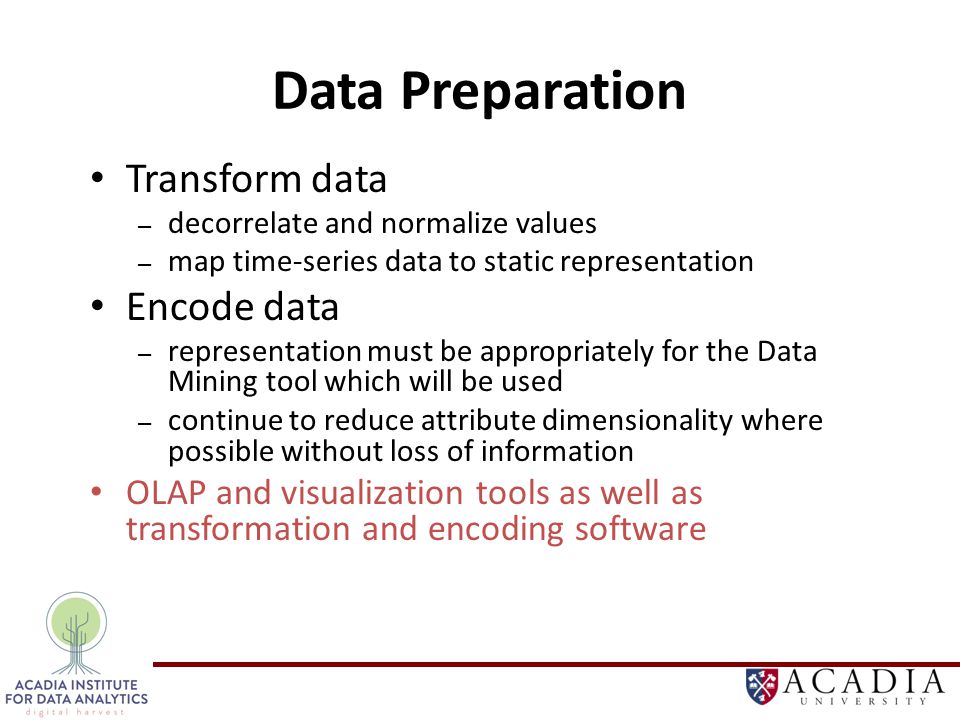 Data Preparation

• Transform data
– decorrelate and normalize values
– map time-series data to static representation

• Encode data
– representation must be appropriately for the Data Mining tool which will be used
– continue to reduce attribute dimensionality where possible without loss of information

• OLAP and visualization tools as well as transformation and encoding software

ACADIA INSTITUTE FOR DATA ANALYTICS
digital harvest

ACADIA
UNIVERSITY